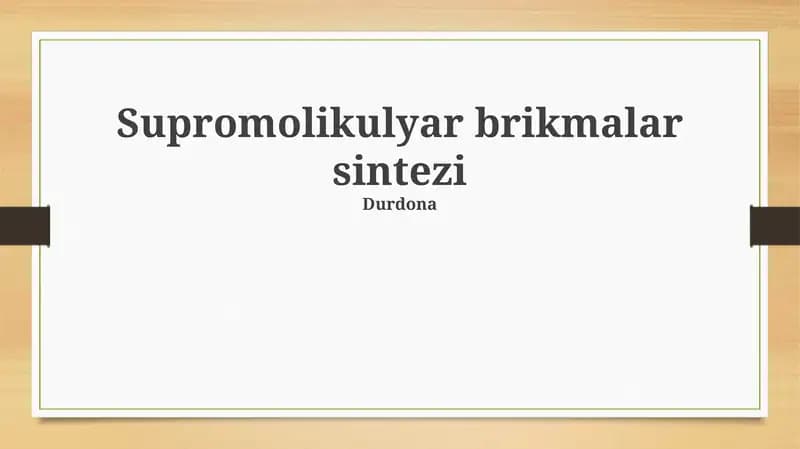 Supromolikulyar brikmalar sintezi

Durdona